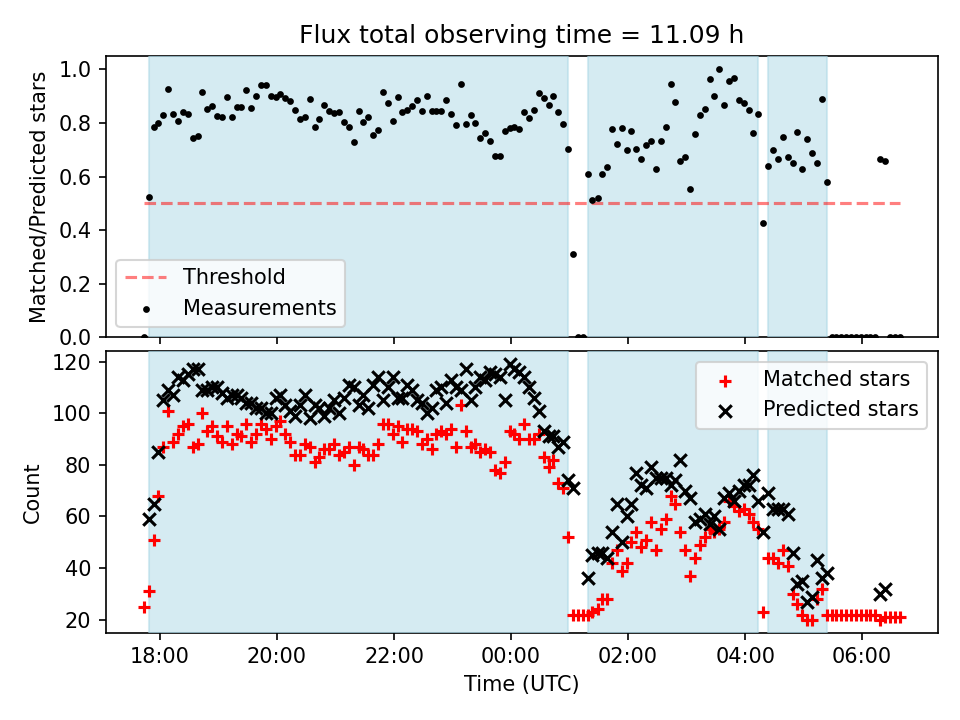 Flux total observing time = 11.09 h

Matched/Predicted stars

1.0
0.8
0.6
0.4
0.2
0.0

Threshold
Measurements

Count

120
100
80
60
40
20

Matched stars
Predicted stars

18:00
20:00
22:00
00:00
02:00
04:00
06:00

Time (UTC)